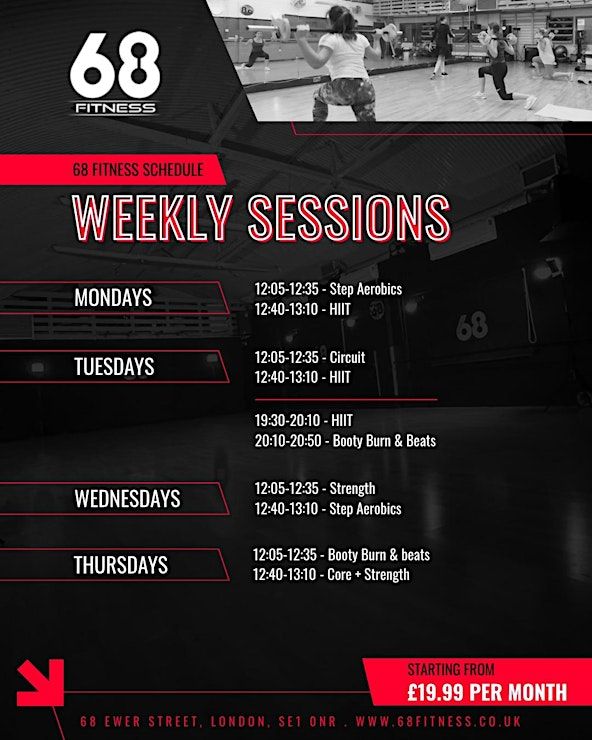 68
FITNESS

68 FITNESS SCHEDULE

WEEKLY SESSIONS

MONDAYS
12:05-12:35 - Step Aerobics
12:40-13:10 - HIIT

TUESDAYS
12:05-12:35 - Circuit
12:40-13:10 - HIIT

19:30-20:10 - HIIT
20:10-20:50 - Booty Burn & Beats

WEDNESDAYS
12:05-12:35 - Strength
12:40-13:10 - Step Aerobics

THURSDAYS
12:05-12:35 - Booty Burn & beats
12:40-13:10 - Core + Strength

STARTING FROM
£19.99 PER MONTH

68 EWER STREET, LONDON, SE1 0NR . WWW.68FITNESS.CO.UK